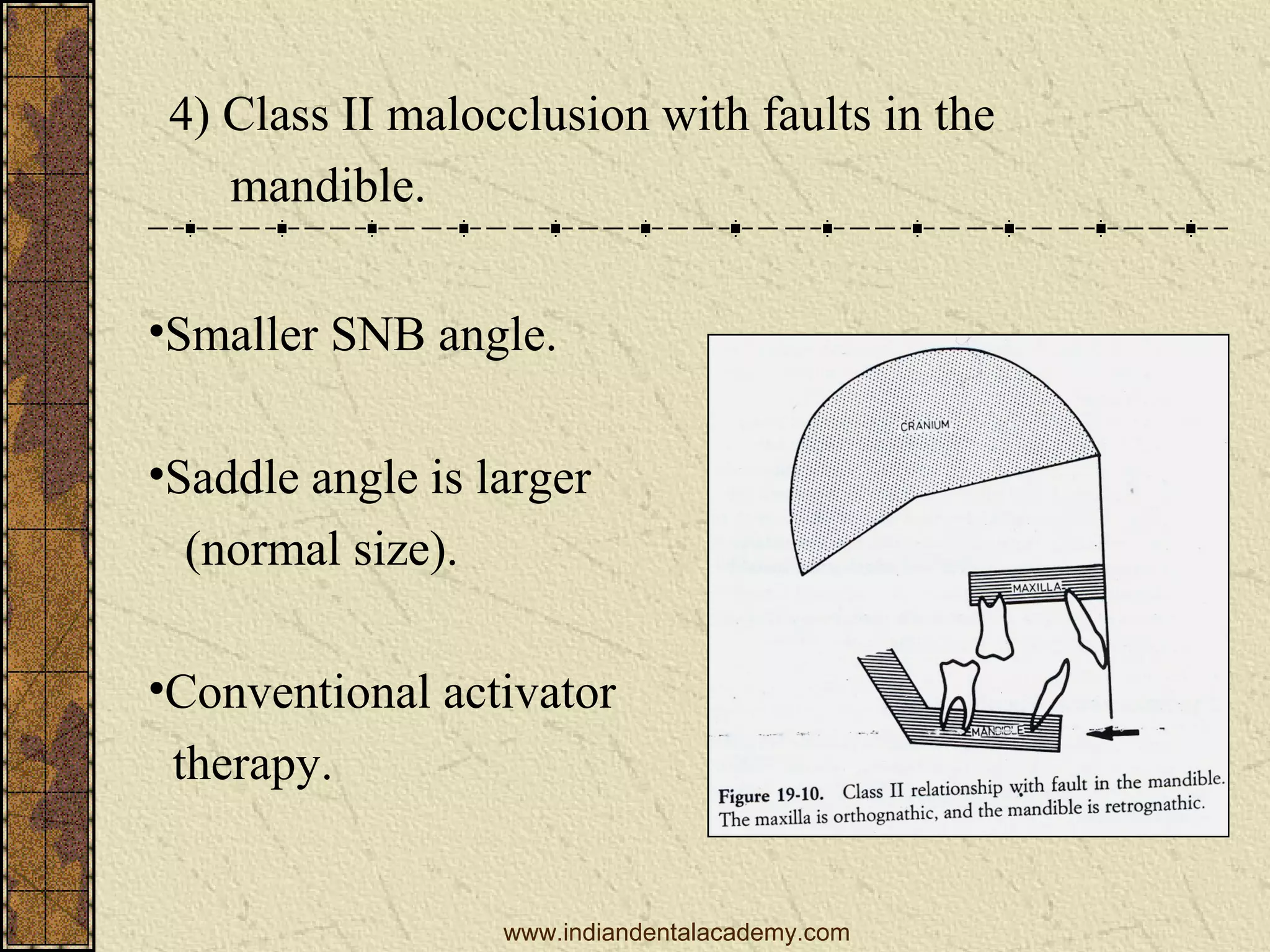 4) Class II malocclusion with faults in the mandible.

•Smaller SNB angle.

•Saddle angle is larger (normal size).

•Conventional activator therapy.

CRANIUM

MAXILLA

MANDIBLE

Figure 19-10. Class II relationship with fault in the mandible. The maxilla is orthognathic, and the mandible is retrognathic.

www.indiandentalacademy.com